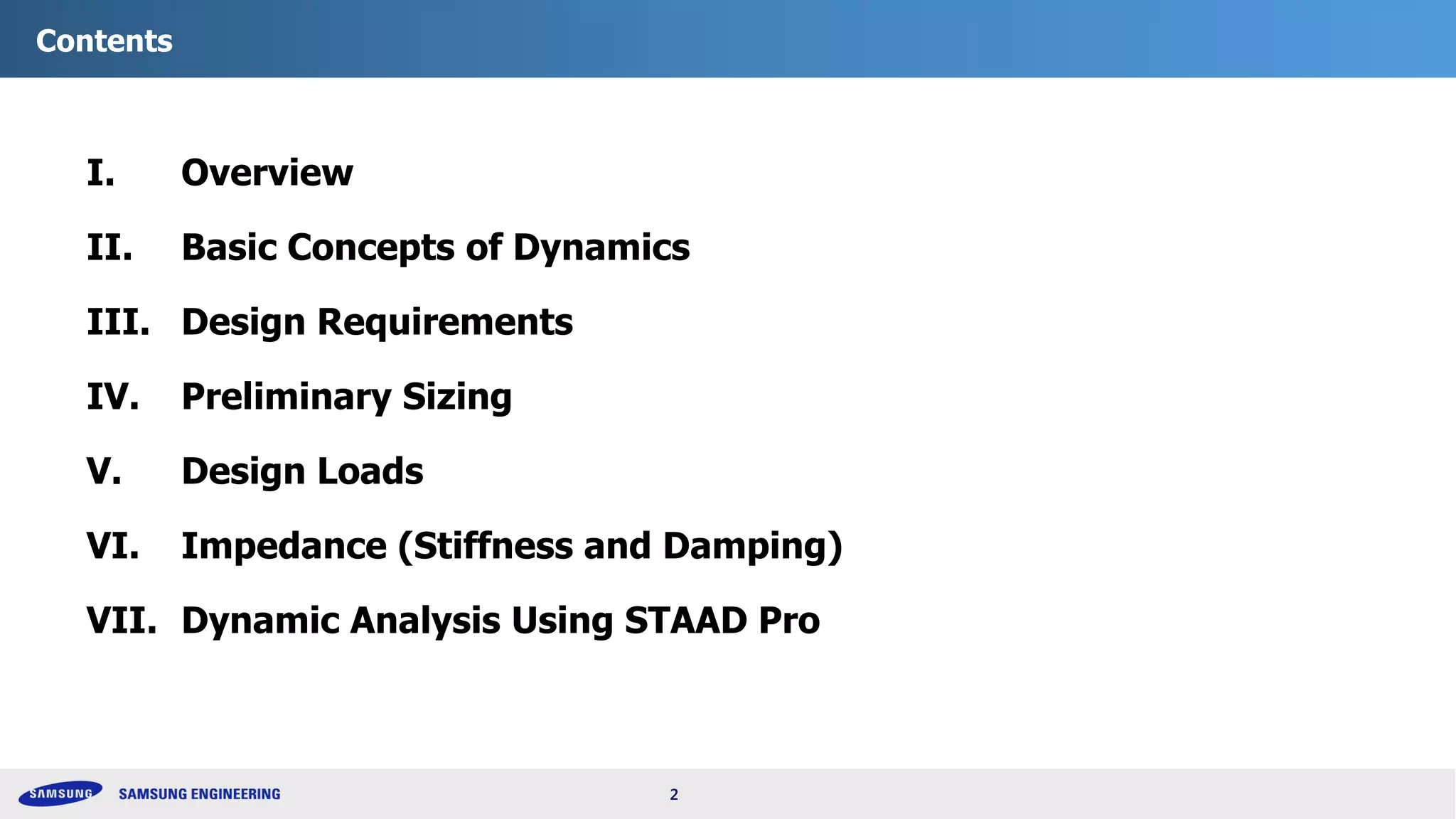 Contents

I. Overview

II. Basic Concepts of Dynamics

III. Design Requirements

IV. Preliminary Sizing

V. Design Loads

VI. Impedance (Stiffness and Damping)

VII. Dynamic Analysis Using STAAD Pro

SAMSUNG SAMSUNG ENGINEERING 2